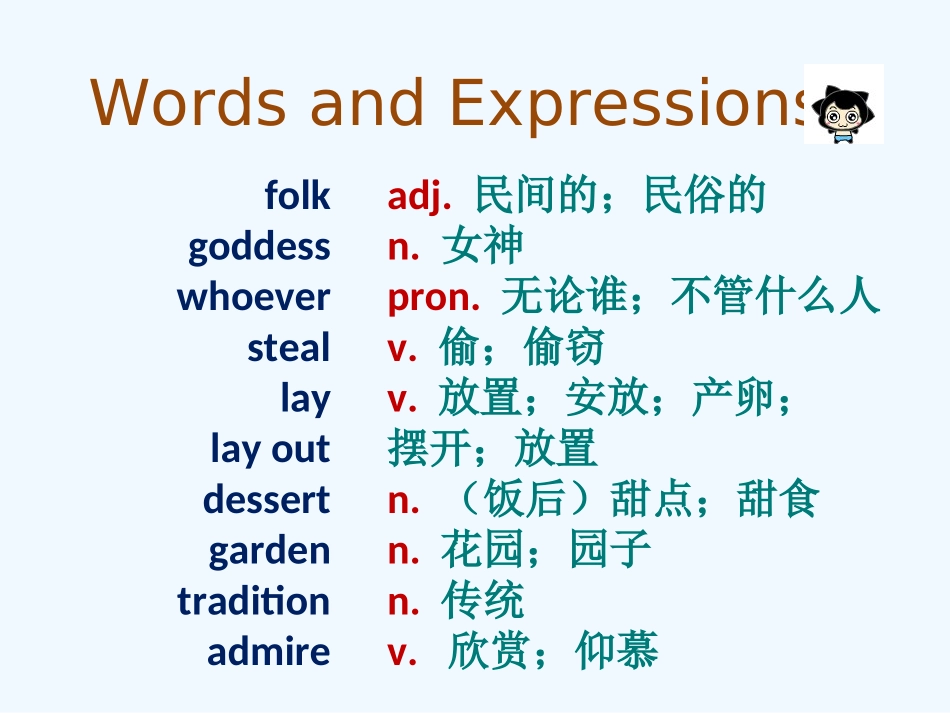 Words and Expressions

folk adj. 民间的；民俗的
goddess n. 女神
whoever pron. 无论谁；不管什么人
steal v. 偷；偷窃
lay v. 放置；安放；产卵；
lay out 摆开；放置
dessert n. （饭后）甜点；甜食
garden n. 花园；园子
tradition n. 传统
admire v. 欣赏；仰慕